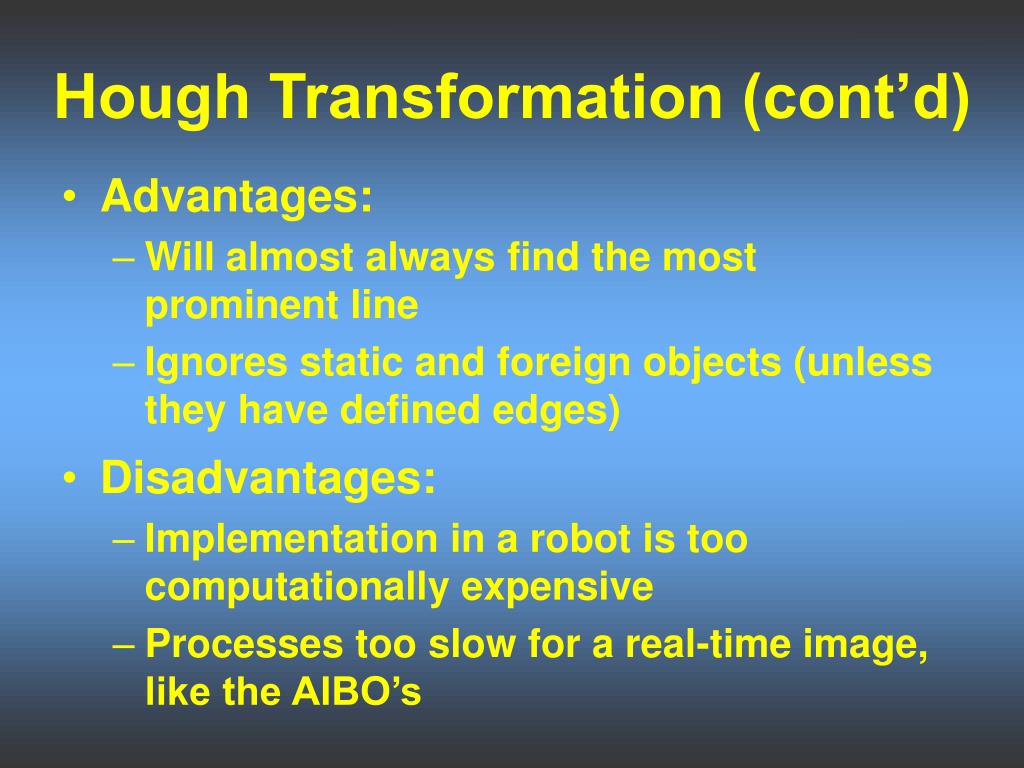 Hough Transformation (cont’d)

• Advantages:
– Will almost always find the most prominent line
– Ignores static and foreign objects (unless they have defined edges)

• Disadvantages:
– Implementation in a robot is too computationally expensive
– Processes too slow for a real-time image, like the AIBO’s